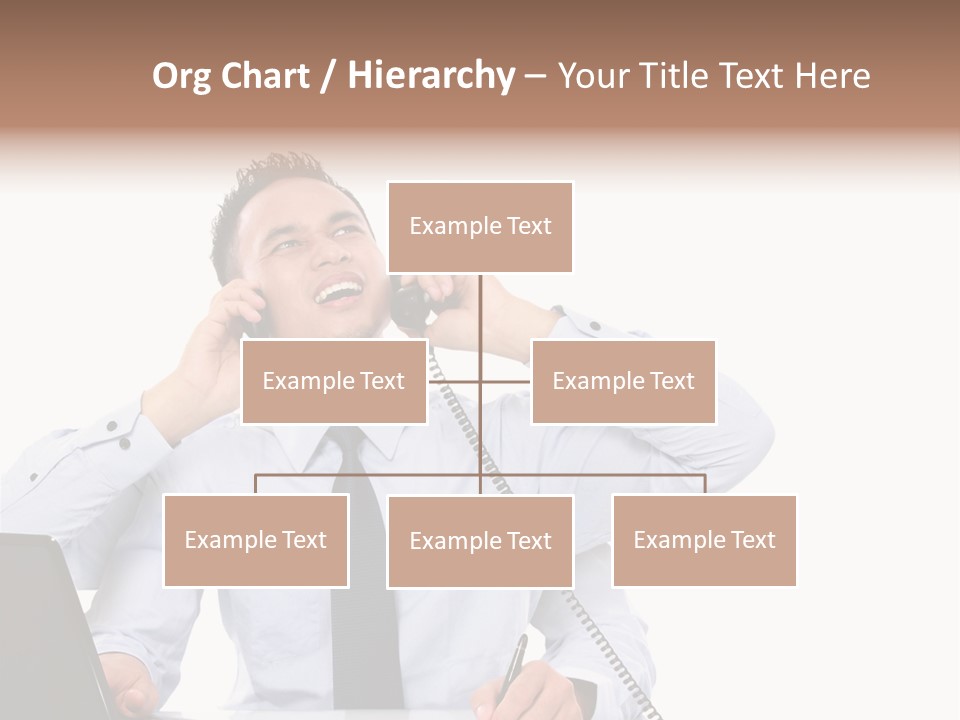 Org Chart / Hierarchy – Your Title Text Here

Example Text

Example Text

Example Text

Example Text

Example Text

Example Text